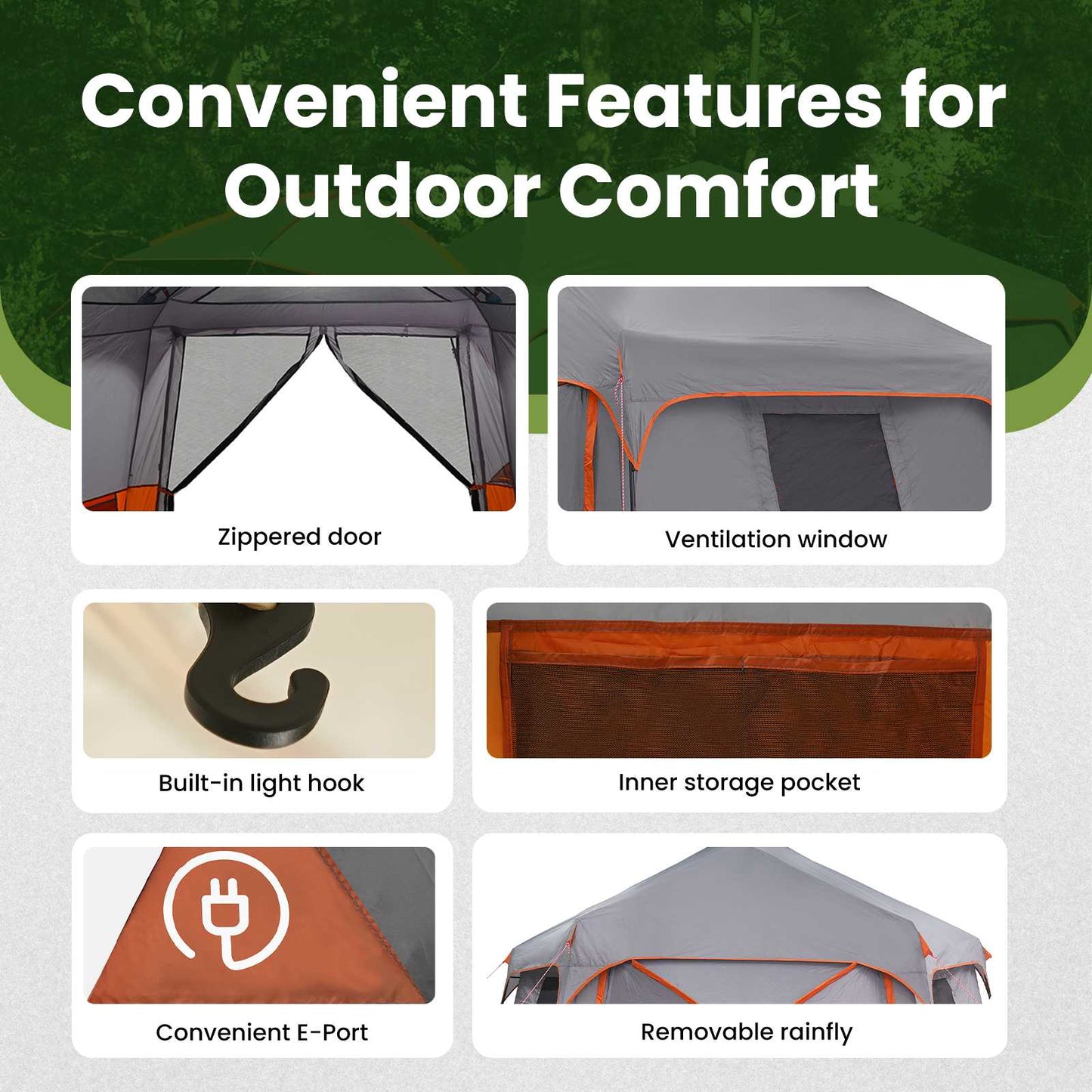 Convenient Features for Outdoor Comfort

Zippered door

Ventilation window

Built-in light hook

Inner storage pocket

Convenient E-Port

Removable rainfly